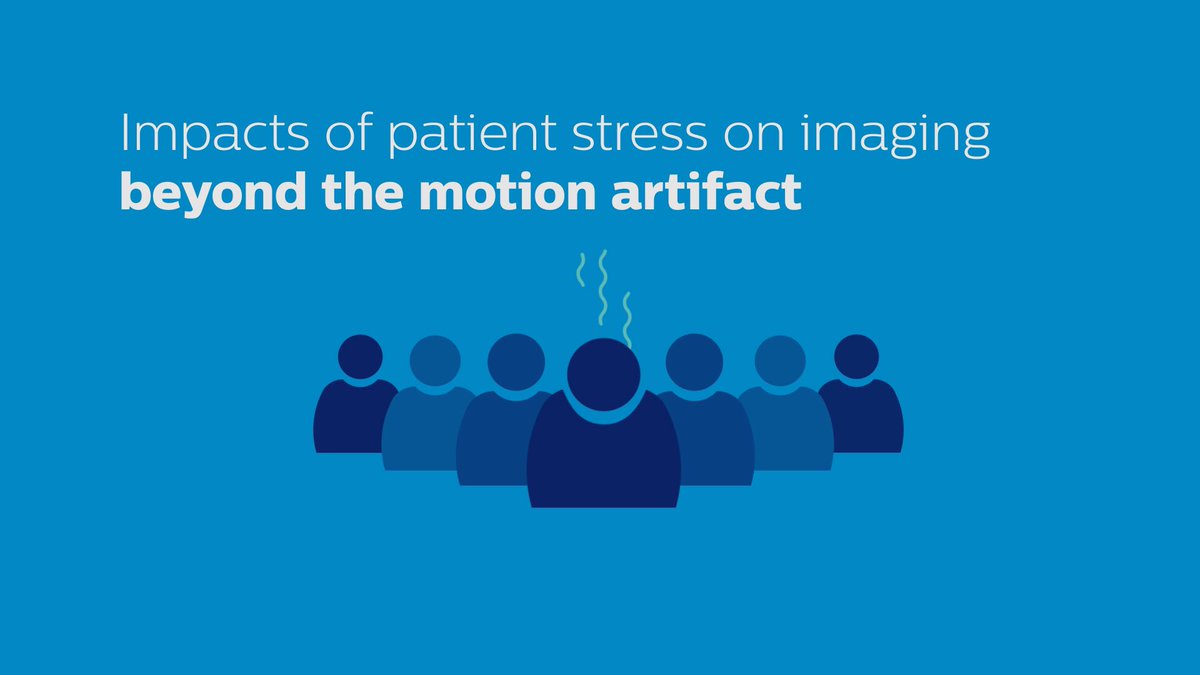 Impacts of patient stress on imaging
beyond the motion artifact